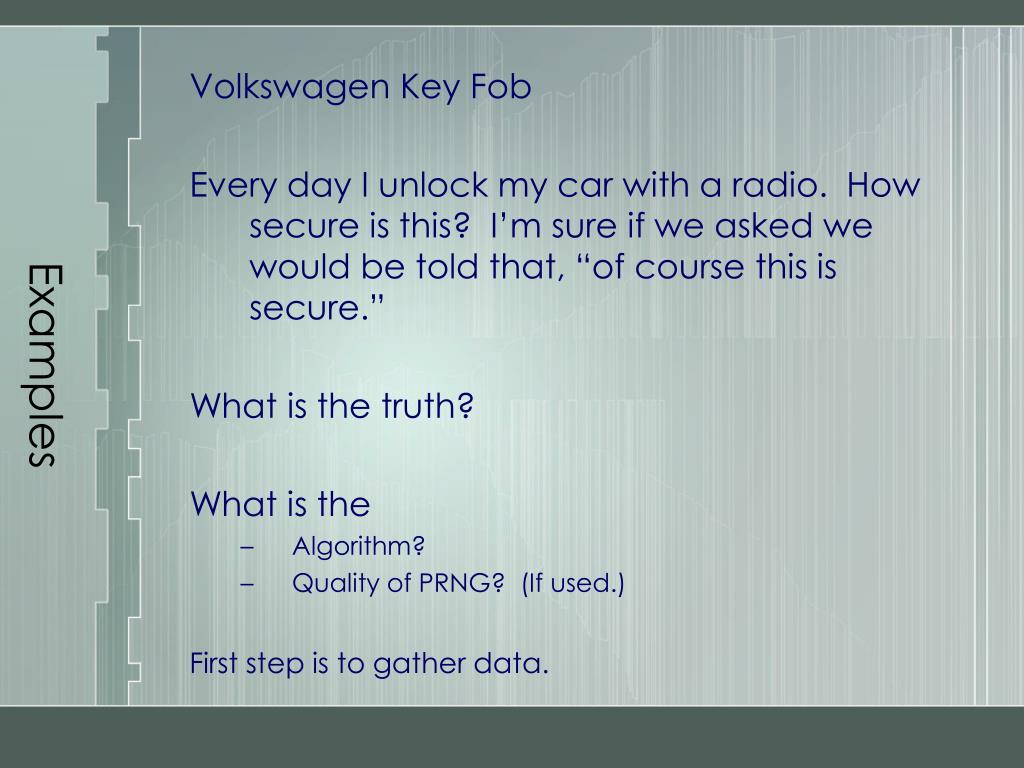 Examples

Volkswagen Key Fob

Every day I unlock my car with a radio. How secure is this? I'm sure if we asked we would be told that, "of course this is secure."

What is the truth?

What is the
– Algorithm?
– Quality of PRNG? (If used.)

First step is to gather data.